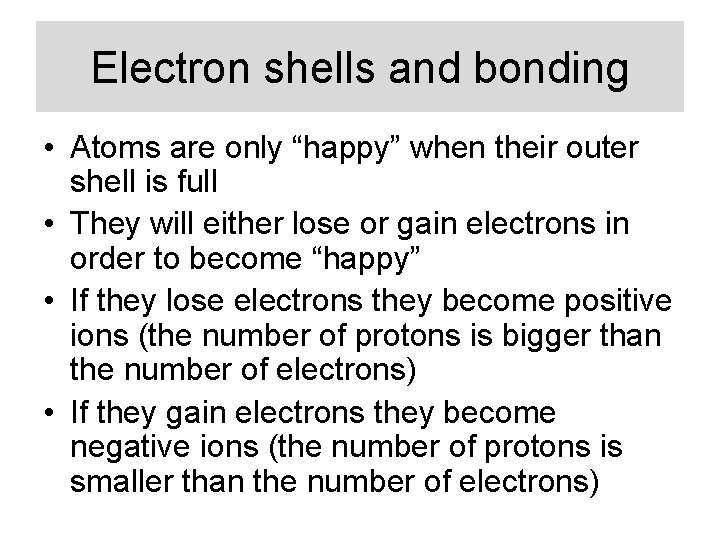 Electron shells and bonding

• Atoms are only “happy” when their outer shell is full

• They will either lose or gain electrons in order to become “happy”

• If they lose electrons they become positive ions (the number of protons is bigger than the number of electrons)

• If they gain electrons they become negative ions (the number of protons is smaller than the number of electrons)